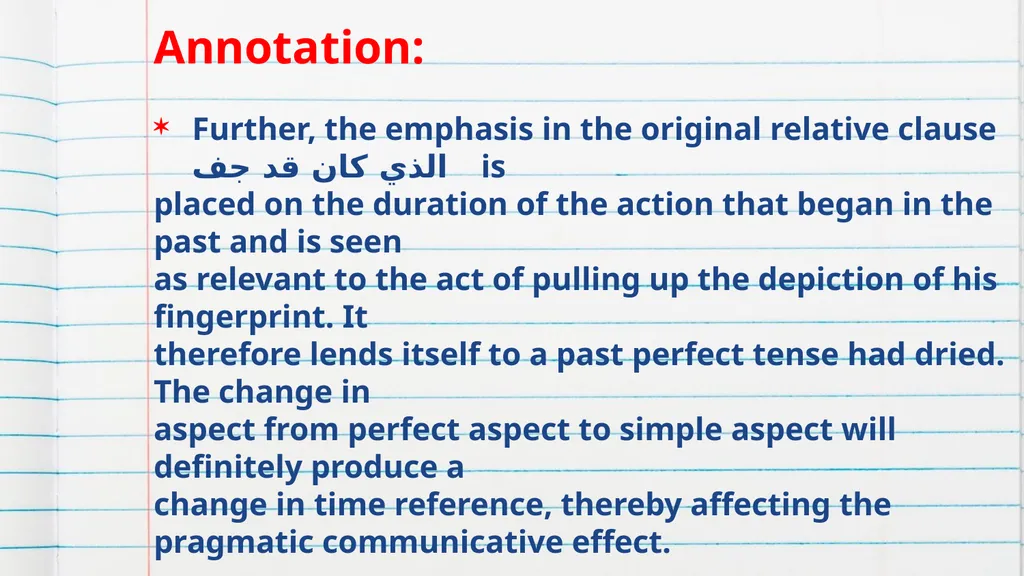 Annotation:

Further, the emphasis in the original relative clause الذي كان قد جف is placed on the duration of the action that began in the past and is seen as relevant to the act of pulling up the depiction of his fingerprint. It therefore lends itself to a past perfect tense had dried. The change in aspect from perfect aspect to simple aspect will definitely produce a change in time reference, thereby affecting the pragmatic communicative effect.